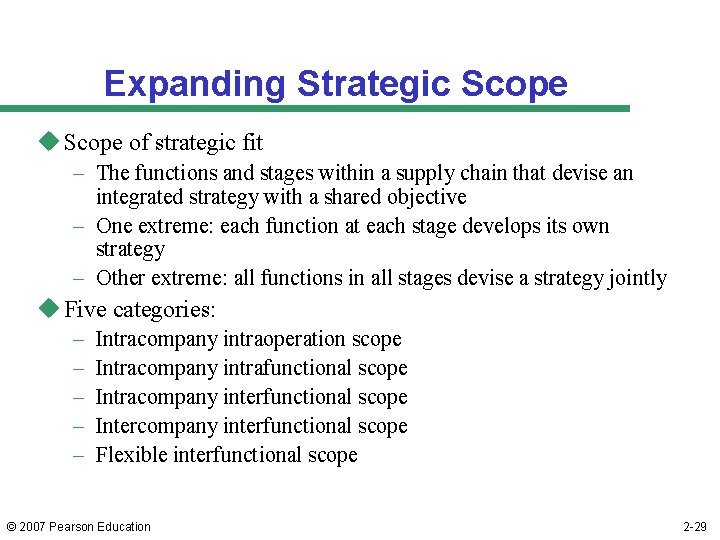 Expanding Strategic Scope

◆ Scope of strategic fit

– The functions and stages within a supply chain that devise an integrated strategy with a shared objective

– One extreme: each function at each stage develops its own strategy

– Other extreme: all functions in all stages devise a strategy jointly

◆ Five categories:

– Intracompany intraoperation scope

– Intracompany intrafunctional scope

– Intracompany interfunctional scope

– Intercompany interfunctional scope

– Flexible interfunctional scope

© 2007 Pearson Education

2-29